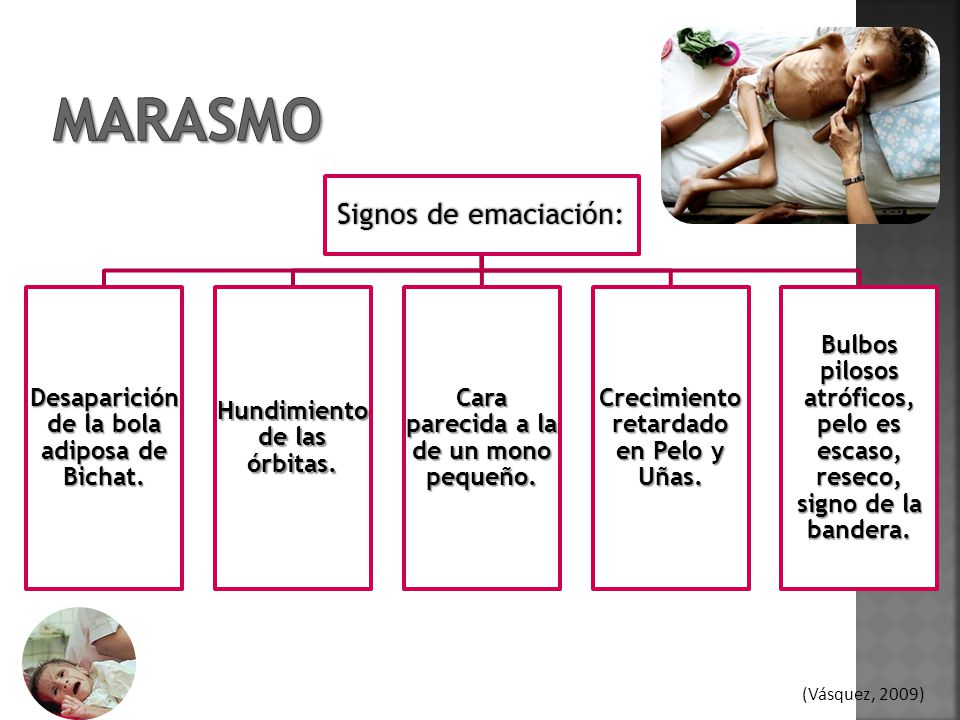 MARASMO

Signos de emaciación:

Desaparición de la bola adiposa de Bichat.

Hundimiento de las órbitas.

Cara parecida a la de un mono pequeño.

Crecimiento retardado en Pelo y Uñas.

Bulbos pilosos atróficos, pelo es escaso, reseco, signo de la bandera.

(Vásquez, 2009)